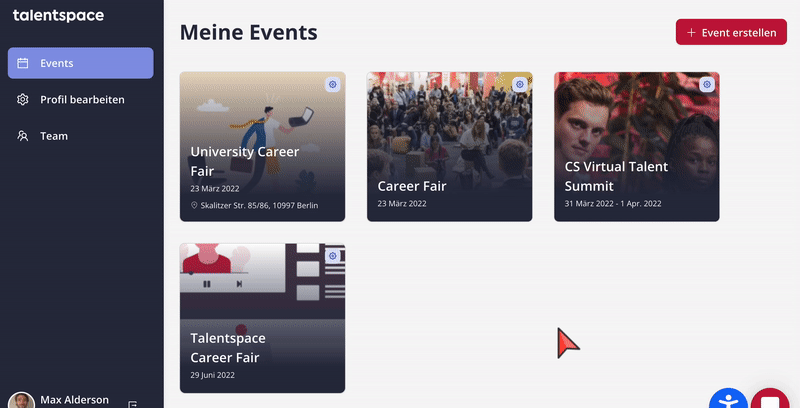 talentspace

Events

Profil bearbeiten

Team

Max Alderson

Meine Events

+ Event erstellen

University Career Fair
23 März 2022
Skalitzer Str. 85/86, 10997 Berlin

Career Fair
23 März 2022

CS Virtual Talent Summit
31 März 2022 - 1 Apr. 2022

Talentspace Career Fair
29 Juni 2022